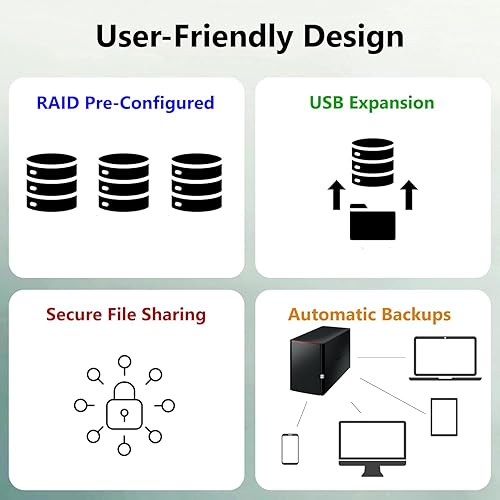 User-Friendly Design

RAID Pre-Configured

USB Expansion

Secure File Sharing

Automatic Backups